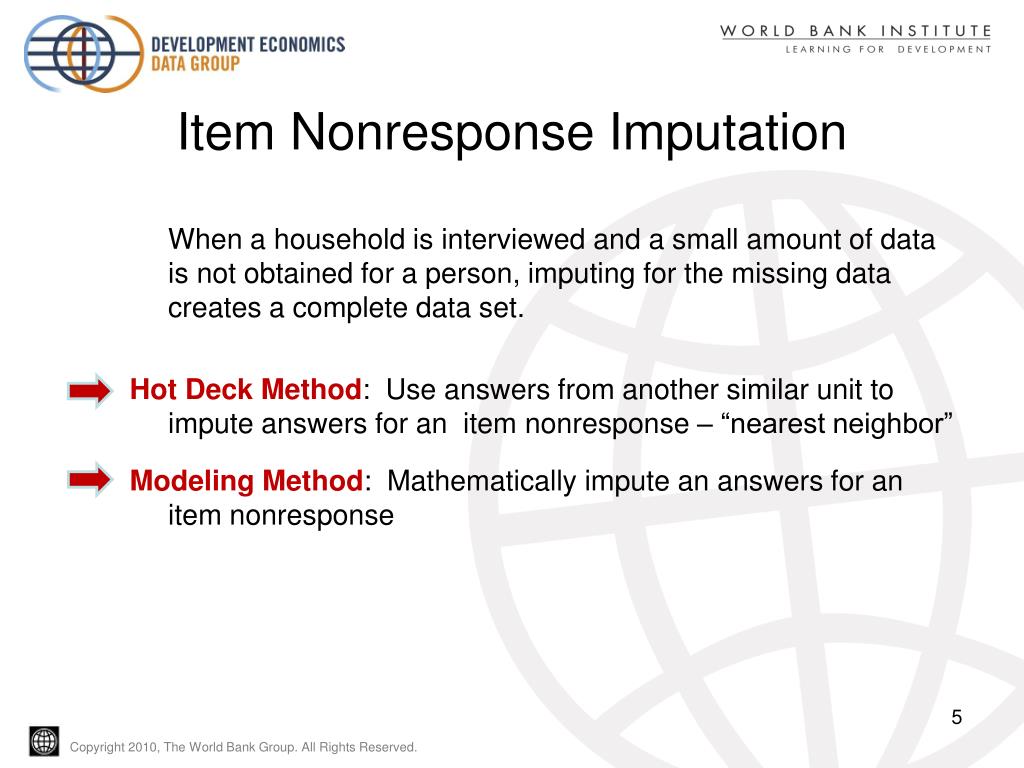 DEVELOPMENT ECONOMICS
DATA GROUP

WORLD BANK INSTITUTE
LEARNING FOR DEVELOPMENT

Item Nonresponse Imputation

When a household is interviewed and a small amount of data is not obtained for a person, imputing for the missing data creates a complete data set.

Hot Deck Method: Use answers from another similar unit to impute answers for an item nonresponse – “nearest neighbor”

Modeling Method: Mathematically impute an answers for an item nonresponse

5

Copyright 2010, The World Bank Group. All Rights Reserved.